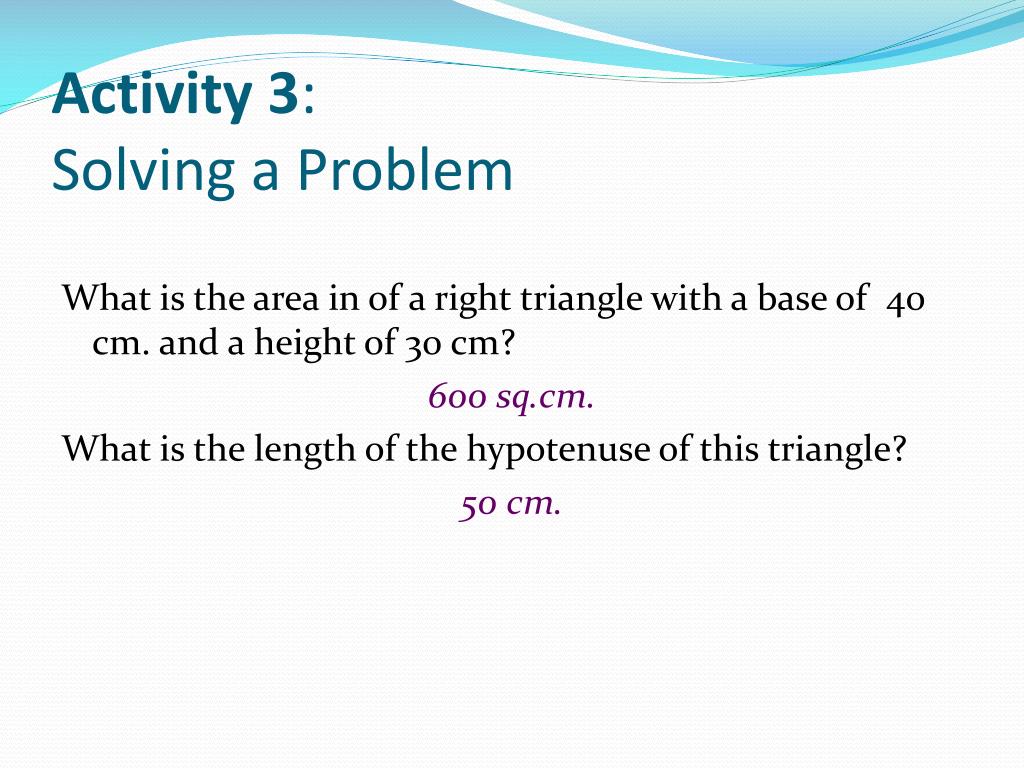 Activity 3:
Solving a Problem

What is the area in of a right triangle with a base of 40 cm. and a height of 30 cm?

600 sq.cm.

What is the length of the hypotenuse of this triangle?

50 cm.